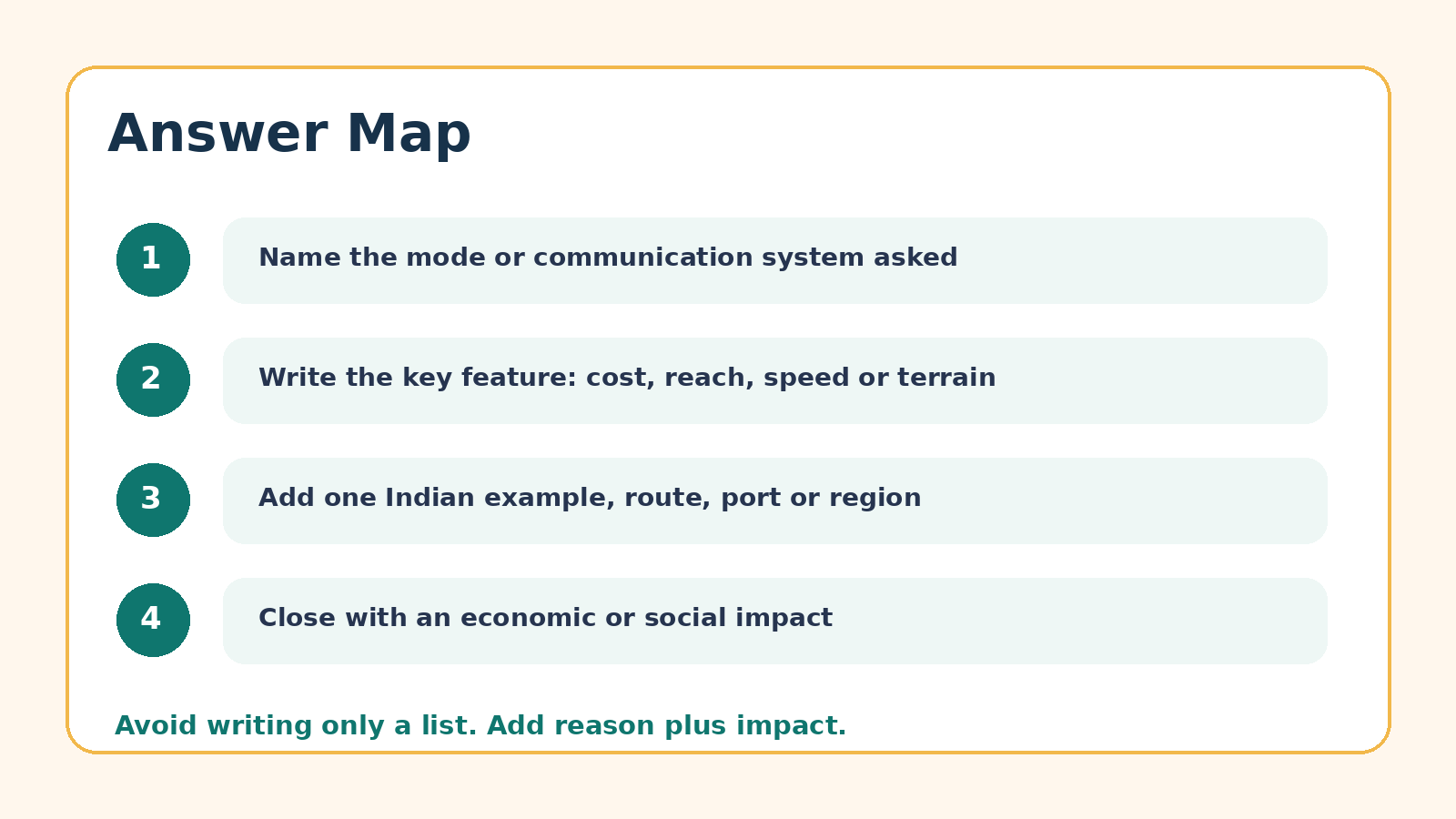 Answer Map

1 Name the mode or communication system asked

2 Write the key feature: cost, reach, speed or terrain

3 Add one Indian example, route, port or region

4 Close with an economic or social impact

Avoid writing only a list. Add reason plus impact.